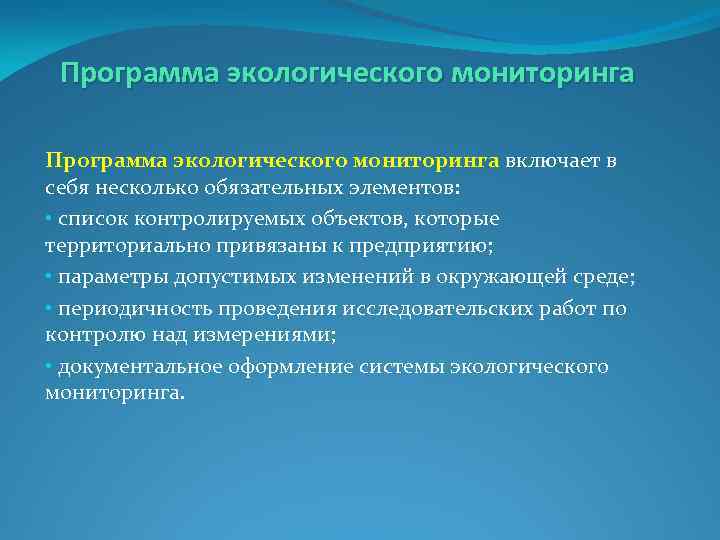 Программа экологического мониторинга

Программа экологического мониторинга включает в себя несколько обязательных элементов:

• список контролируемых объектов, которые территориально привязаны к предприятию;

• параметры допустимых изменений в окружающей среде;

• периодичность проведения исследовательских работ по контролю над измерениями;

• документальное оформление системы экологического мониторинга.